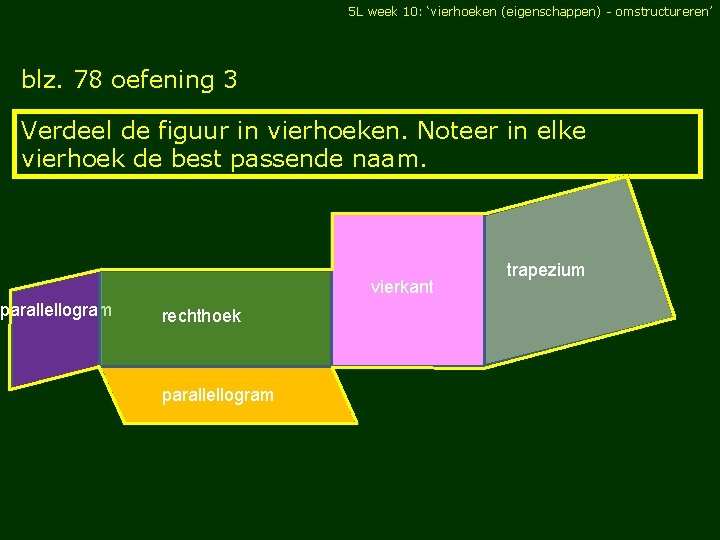 5L week 10: ‘vierhoeken (eigenschappen) - omstructureren’

blz. 78 oefening 3

Verdeel de figuur in vierhoeken. Noteer in elke vierhoek de best passende naam.

parallellogram

rechthoek

vierkant

trapezium

parallellogram